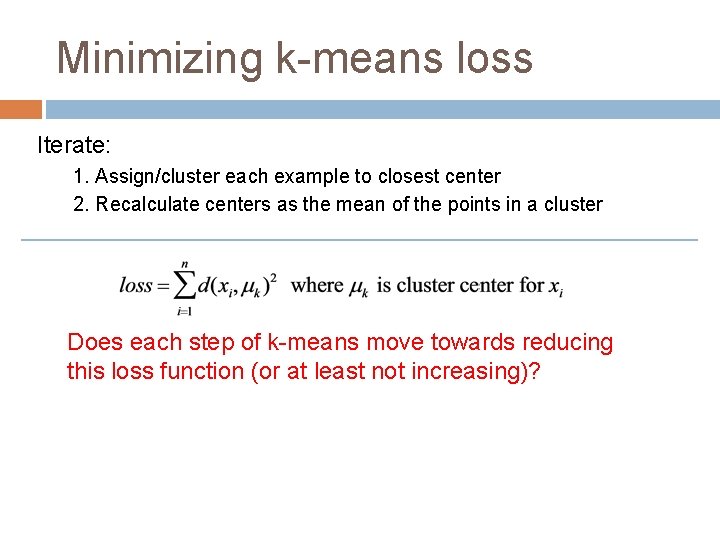 Minimizing k-means loss

Iterate:

1. Assign/cluster each example to closest center
2. Recalculate centers as the mean of the points in a cluster

$loss = \sum_{i=1}^{n} d(x_i, \mu_k)^2$ where $\mu_k$ is cluster center for $x_i$

Does each step of k-means move towards reducing this loss function (or at least not increasing)?